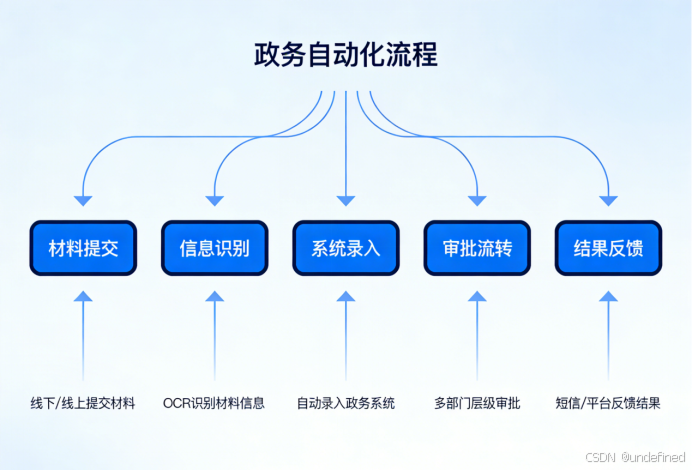 政务自动化流程

材料提交

信息识别

系统录入

审批流转

结果反馈

线下/线上提交材料

OCR识别材料信息

自动录入政务系统

多部门层级审批

短信/平台反馈结果

CSDN @undefined